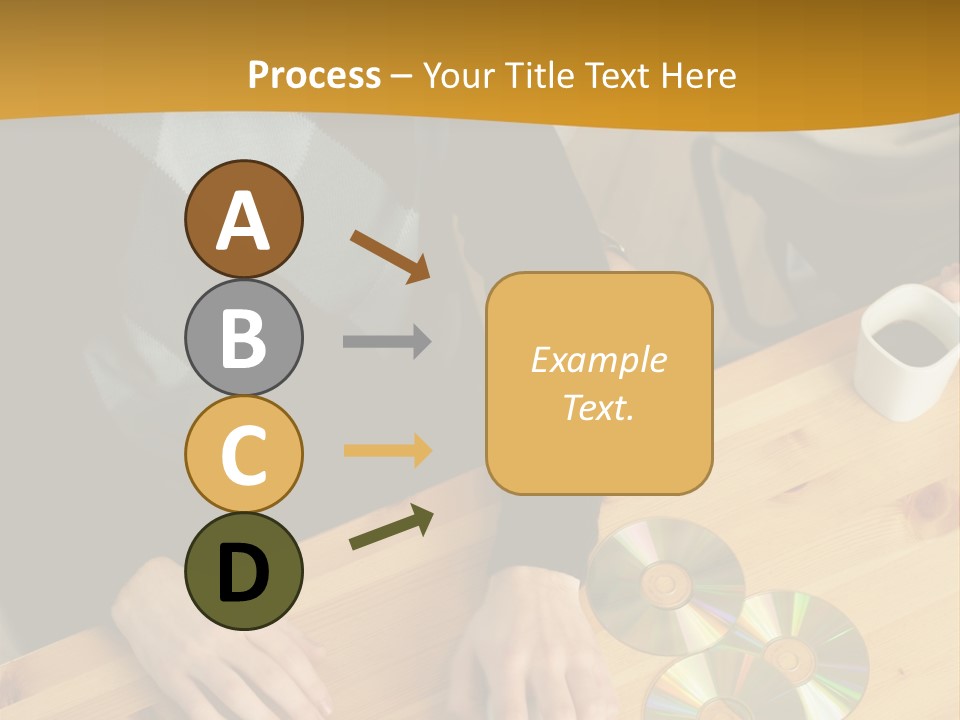 Process – Your Title Text Here

A

B

C

D

Example Text.